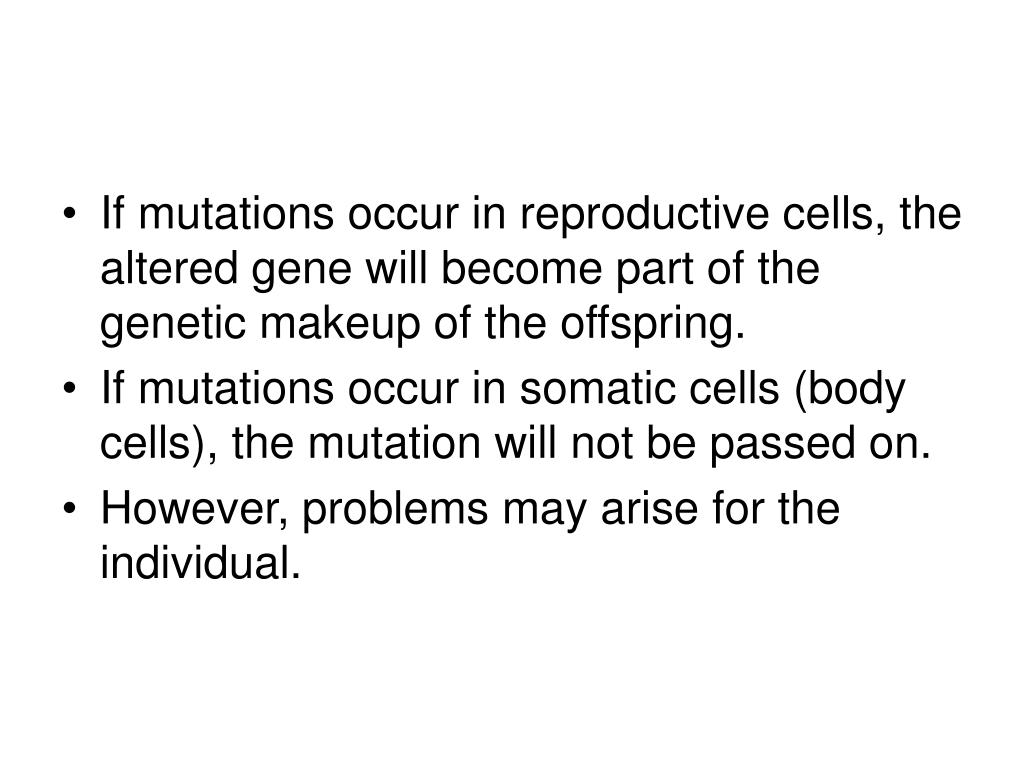 • If mutations occur in reproductive cells, the altered gene will become part of the genetic makeup of the offspring.
• If mutations occur in somatic cells (body cells), the mutation will not be passed on.
• However, problems may arise for the individual.